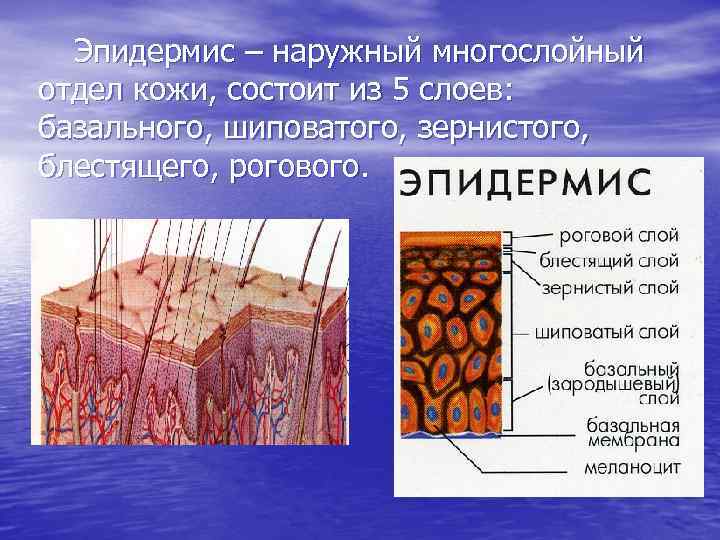 Эпидермис – наружный многослойный отдел кожи, состоит из 5 слоев: базального, шиповатого, зернистого, блестящего, рогового.

ЭПИДЕРМИС

роговой слой
блестящий слой
зернистый слой
шиповатый слой
базальный (зародышевый) слой
базальная мембрана
меланоцит